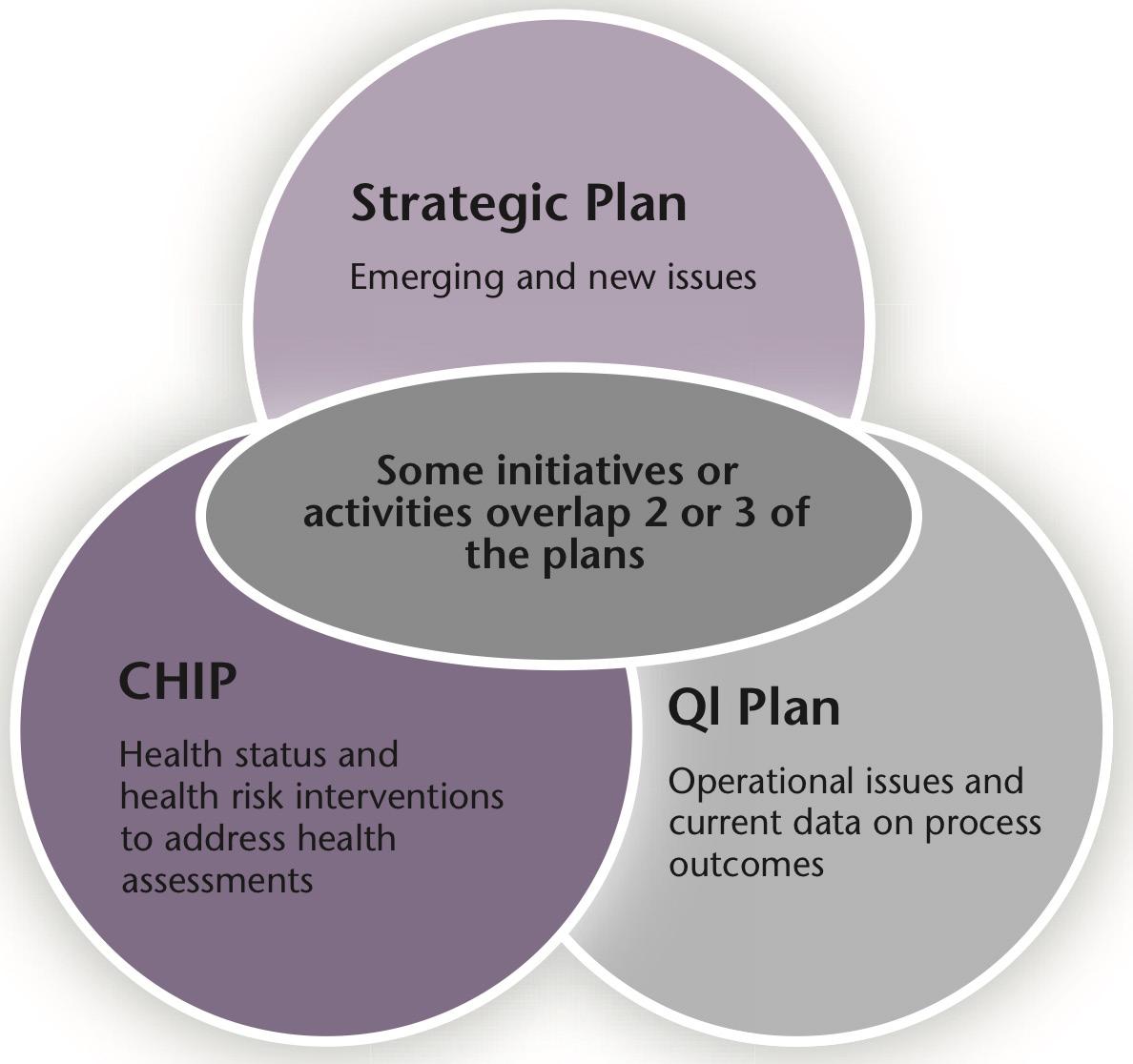 Strategic Plan

Emerging and new issues

Some initiatives or activities overlap 2 or 3 of the plans

CHIP

Health status and health risk interventions to address health assessments

QI Plan

Operational issues and current data on process outcomes